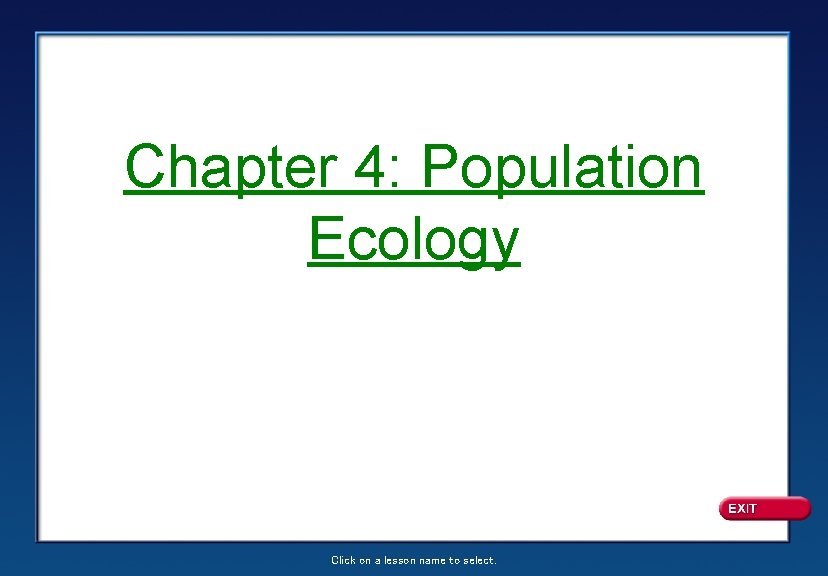 Chapter 4: Population Ecology

EXIT

Click on a lesson name to select.